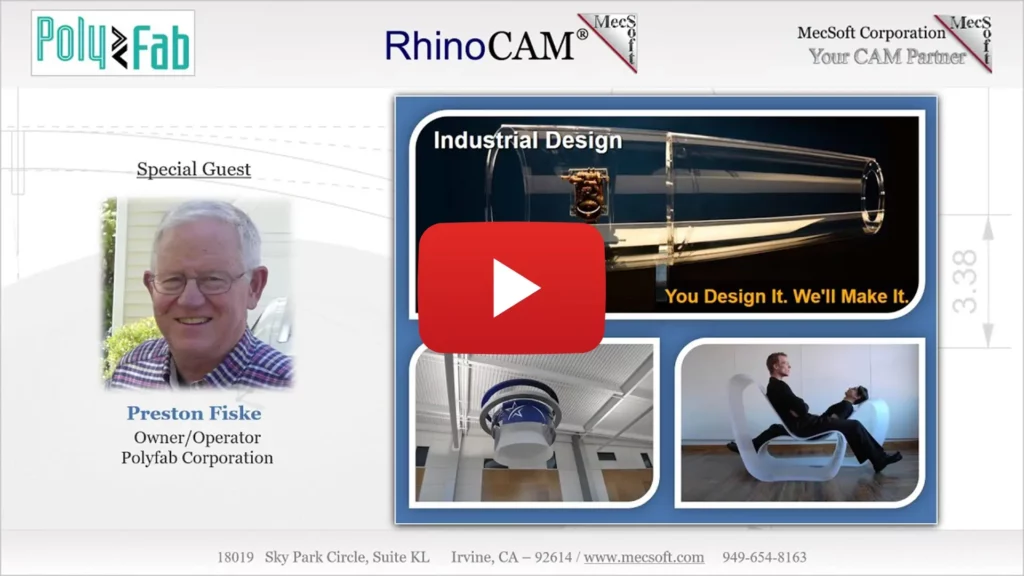 Poly Fab

RhinoCAM® MecSoft

MecSoft Corporation MecSoft
Your CAM Partner

Special Guest

Preston Fiske
Owner/Operator
Polyfab Corporation

Industrial Design

You Design It. We'll Make It.

3.38

18019 Sky Park Circle, Suite KL Irvine, CA – 92614 / www.mecsoft.com 949-654-8163